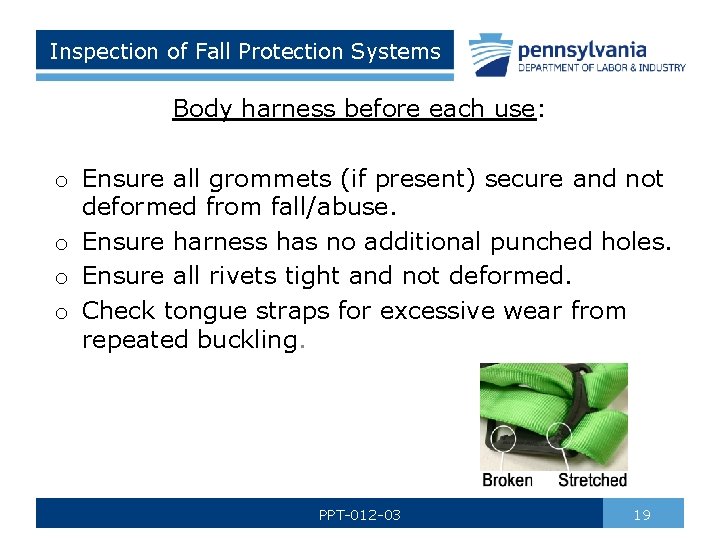 Inspection of Fall Protection Systems

pennsylvania
DEPARTMENT OF LABOR & INDUSTRY

Body harness before each use:

o Ensure all grommets (if present) secure and not deformed from fall/abuse.
o Ensure harness has no additional punched holes.
o Ensure all rivets tight and not deformed.
o Check tongue straps for excessive wear from repeated buckling.

Broken Stretched

PPT-012-03

19